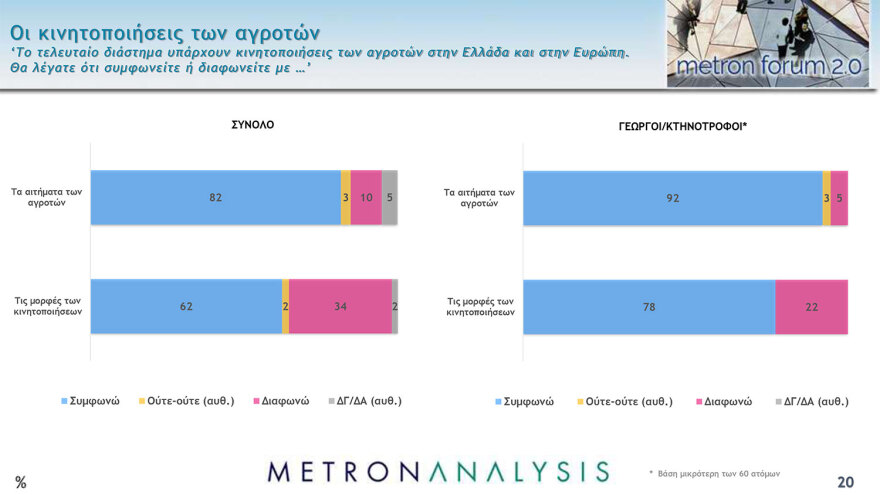 Οι κινητοποιήσεις των αγροτών
'Το τελευταίο διάστημα υπάρχουν κινητοποιήσεις των αγροτών στην Ελλάδα και στην Ευρώπη. Θα λέγατε ότι συμφωνείτε ή διαφωνείτε με …'

metron forum 2.0

ΣΥΝΟΛΟ

Τα αιτήματα των αγροτών 82 3 10 5

Τις μορφές των κινητοποιήσεων 62 2 34 2

Συμφωνώ Ούτε-ούτε (αυθ.) Διαφωνώ ΔΓ/ΔΑ (αυθ.)

ΓΕΩΡΓΟΙ/ΚΤΗΝΟΤΡΟΦΟΙ*

Τα αιτήματα των αγροτών 92 3 5

Τις μορφές των κινητοποιήσεων 78 22

Συμφωνώ Ούτε-ούτε (αυθ.) Διαφωνώ ΔΓ/ΔΑ (αυθ.)

%

METRONANALYSIS

* Βάση μικρότερη των 60 ατόμων

20